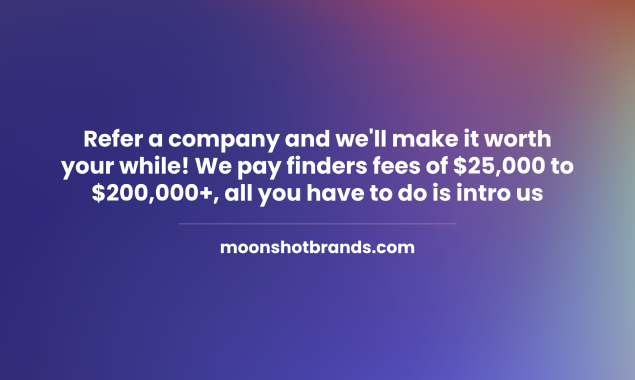 Refer a company and we'll make it worth your while! We pay finders fees of \$25,000 to \$200,000+, all you have to do is intro us

moonshotbrands.com